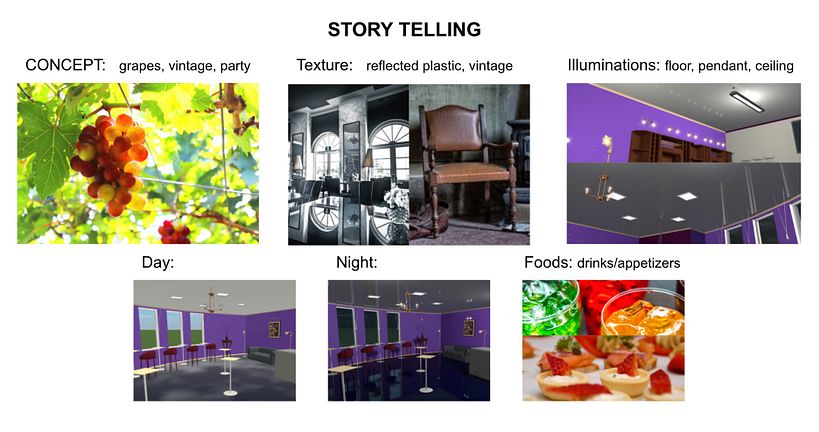 STORY TELLING

CONCEPT: grapes, vintage, party

Texture: reflected plastic, vintage

Illuminations: floor, pendant, ceiling

Day:

Night:

Foods: drinks/appetizers